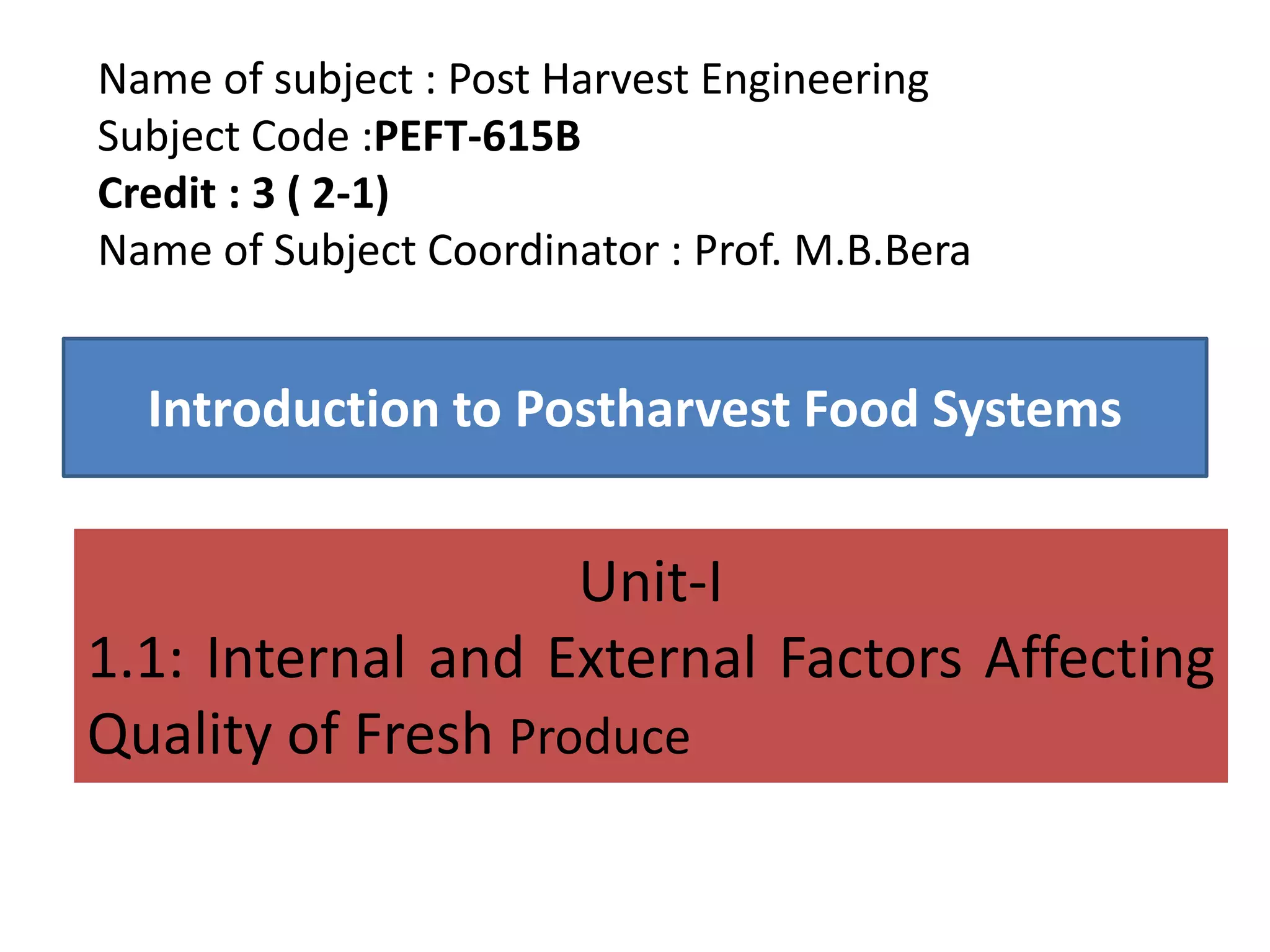 Name of subject : Post Harvest Engineering
Subject Code :PEFT-615B
Credit : 3 ( 2-1)
Name of Subject Coordinator : Prof. M.B.Bera

Introduction to Postharvest Food Systems

Unit-I
1.1: Internal and External Factors Affecting Quality of Fresh Produce